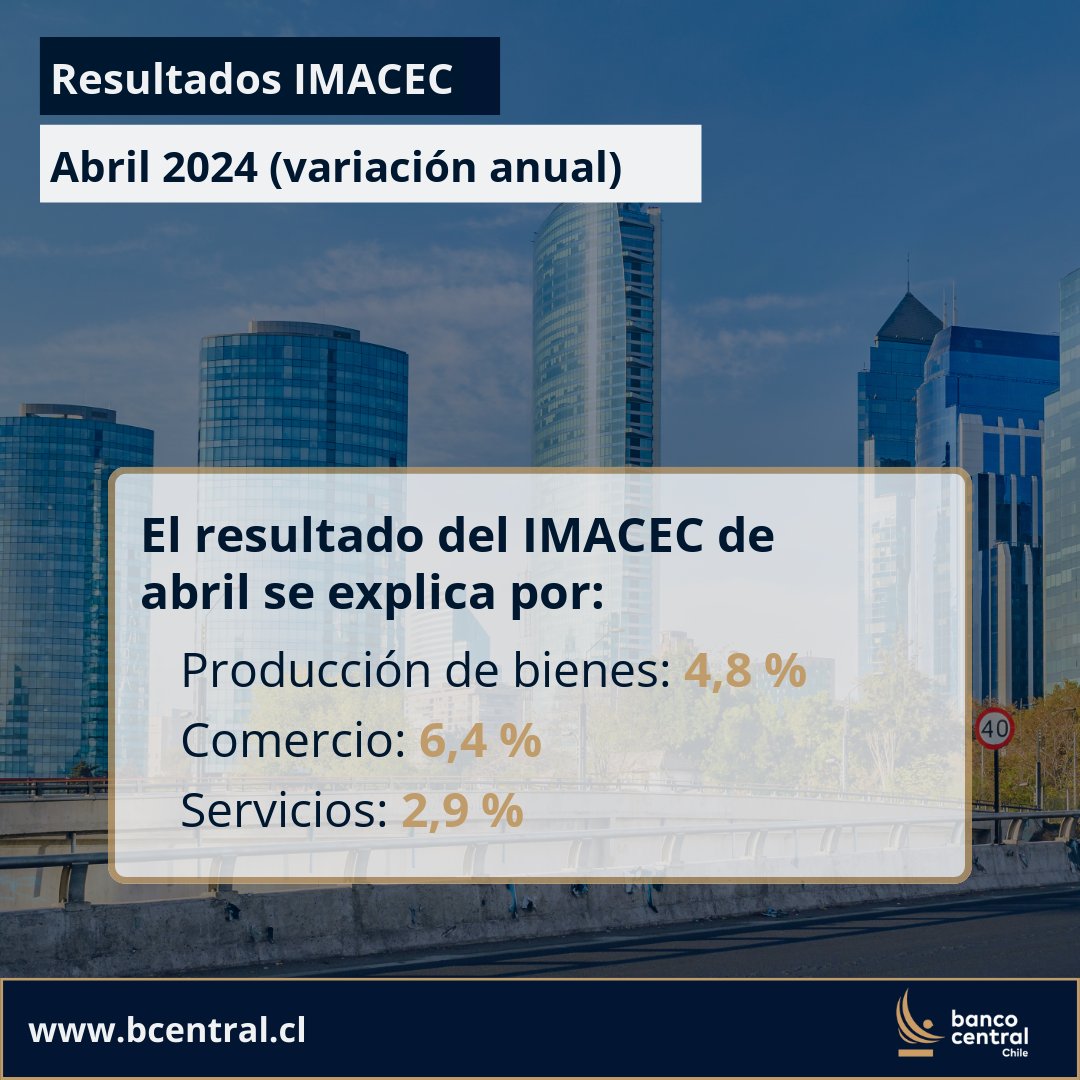 Resultados IMACEC

Abril 2024 (variación anual)

El resultado del IMACEC de abril se explica por:

Producción de bienes: 4,8 %
Comercio: 6,4 %
Servicios: 2,9 %

40

www.bcentral.cl

banco central Chile